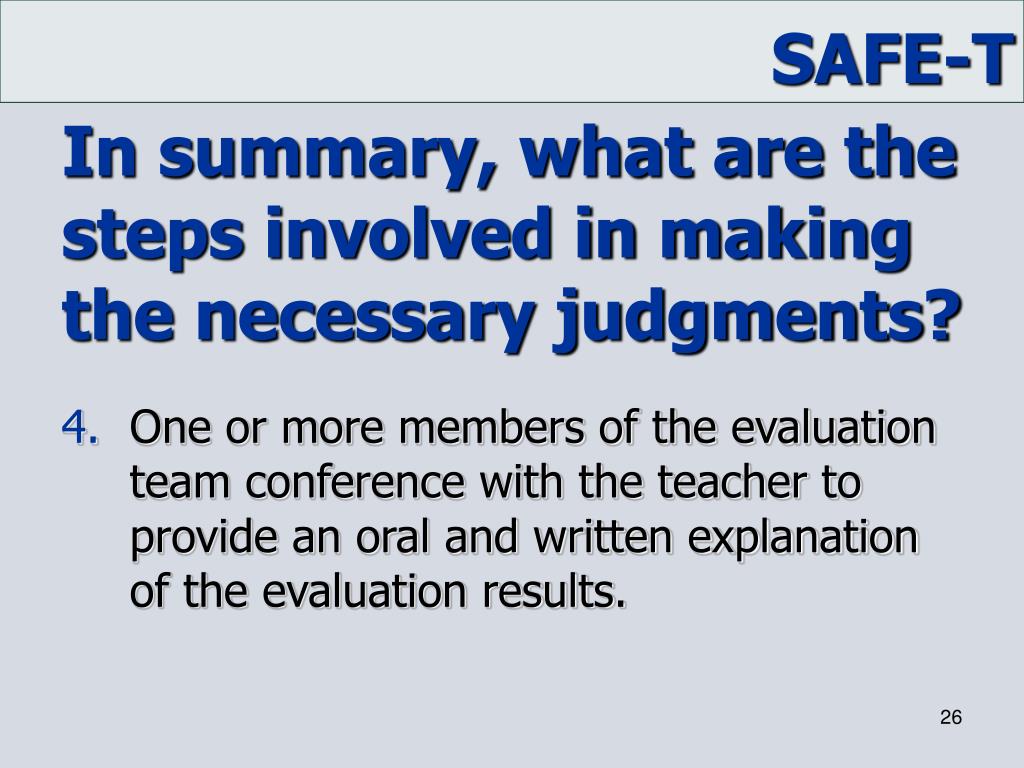 SAFE-T

In summary, what are the steps involved in making the necessary judgments?

4. One or more members of the evaluation team conference with the teacher to provide an oral and written explanation of the evaluation results.

26